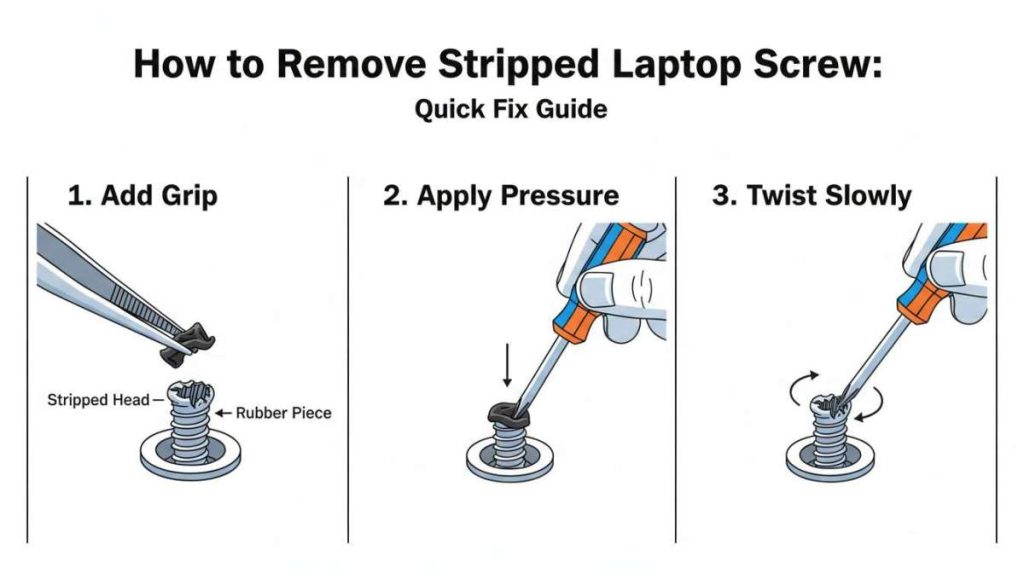 How to Remove Stripped Laptop Screw:

Quick Fix Guide

1. Add Grip

Stripped Head

Rubber Piece

2. Apply Pressure

3. Twist Slowly